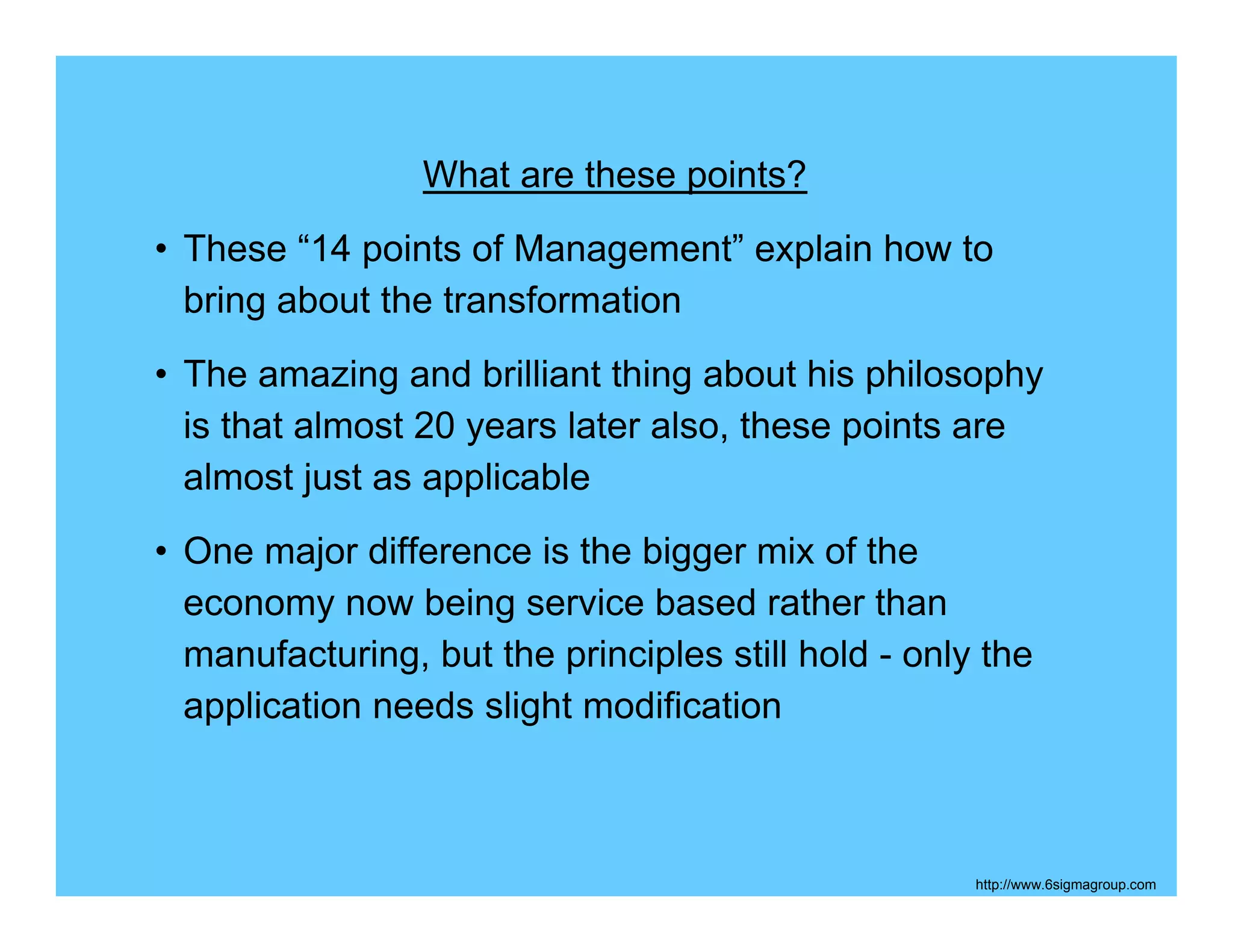 What are these points?

• These “14 points of Management” explain how to bring about the transformation

• The amazing and brilliant thing about his philosophy is that almost 20 years later also, these points are almost just as applicable

• One major difference is the bigger mix of the economy now being service based rather than manufacturing, but the principles still hold - only the application needs slight modification

http://www.6sigmagroup.com